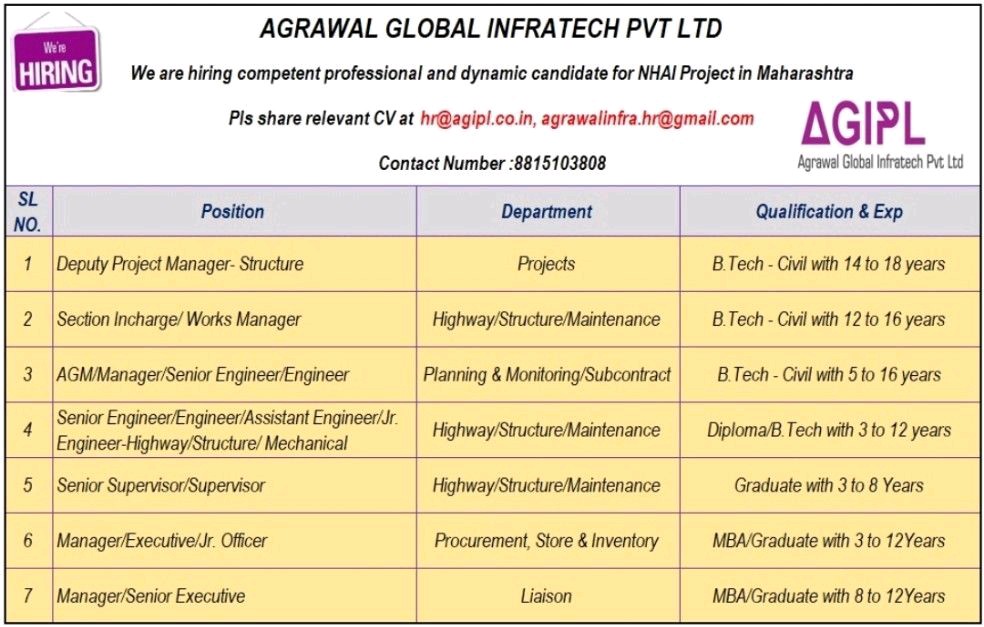 We're
HIRING

AGRAWAL GLOBAL INFRATECH PVT LTD

We are hiring competent professional and dynamic candidate for NHAI Project in Maharashtra

Pls share relevant CV at hr@agipl.co.in, agrawalinfra.hr@gmail.com

Contact Number :8815103808

AGIPL
Agrawal Global Infratech Pvt Ltd

| SL NO. | Position | Department | Qualification & Exp |
|---|---|---|---|
| 1 | Deputy Project Manager- Structure | Projects | B.Tech - Civil with 14 to 18 years |
| 2 | Section Incharge/ Works Manager | Highway/Structure/Maintenance | B.Tech - Civil with 12 to 16 years |
| 3 | AGM/Manager/Senior Engineer/Engineer | Planning & Monitoring/Subcontract | B.Tech - Civil with 5 to 16 years |
| 4 | Senior Engineer/Engineer/Assistant Engineer/Jr. Engineer-Highway/Structure/ Mechanical | Highway/Structure/Maintenance | Diploma/B.Tech with 3 to 12 years |
| 5 | Senior Supervisor/Supervisor | Highway/Structure/Maintenance | Graduate with 3 to 8 Years |
| 6 | Manager/Executive/Jr. Officer | Procurement, Store & Inventory | MBA/Graduate with 3 to 12Years |
| 7 | Manager/Senior Executive | Liaison | MBA/Graduate with 8 to 12Years |